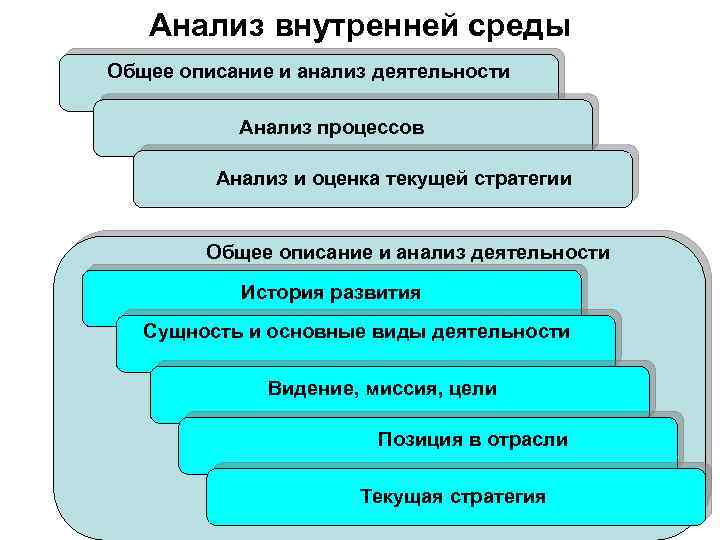 Анализ внутренней среды

Общее описание и анализ деятельности

Анализ процессов

Анализ и оценка текущей стратегии

Общее описание и анализ деятельности

История развития

Сущность и основные виды деятельности

Видение, миссия, цели

Позиция в отрасли

Текущая стратегия